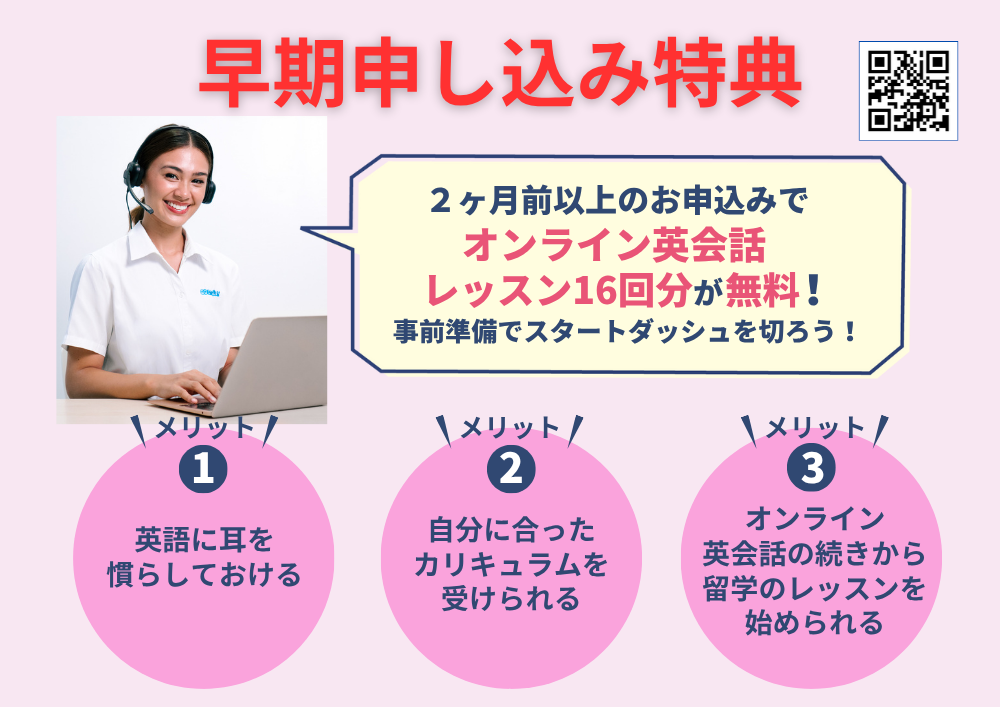 早期申し込み特典

２ヶ月前以上のお申込みで
オンライン英会話
レッスン16回分が無料！
事前準備でスタートダッシュを切ろう！

メリット
1
英語に耳を慣らしておける

メリット
2
自分に合ったカリキュラムを受けられる

メリット
3
オンライン英会話の続きから留学のレッスンを始められる